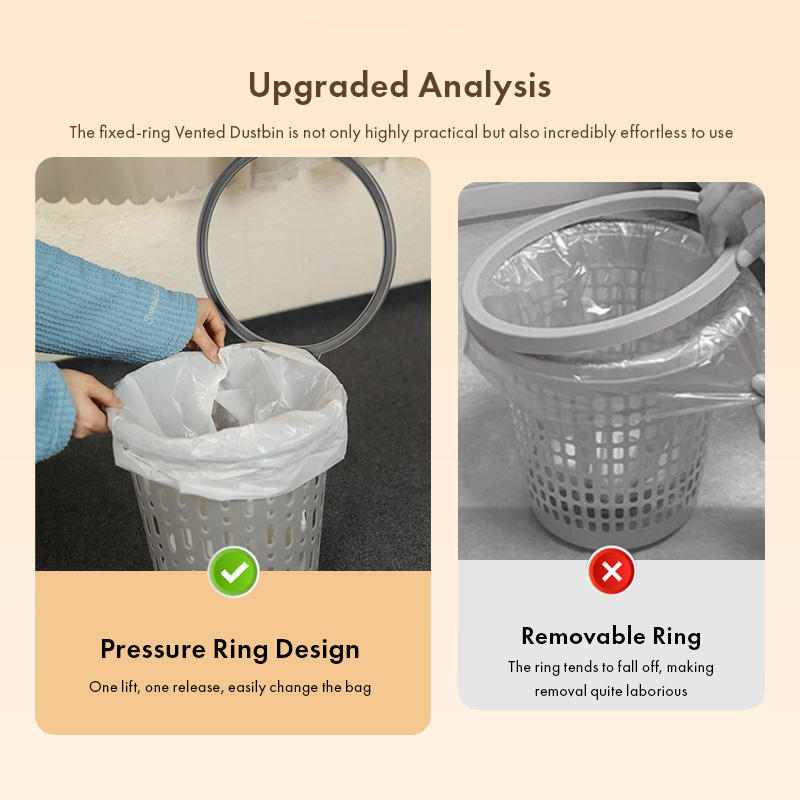 Upgraded Analysis

The fixed-ring Vented Dustbin is not only highly practical but also incredibly effortless to use

Pressure Ring Design

One lift, one release, easily change the bag

Removable Ring

The ring tends to fall off, making removal quite laborious